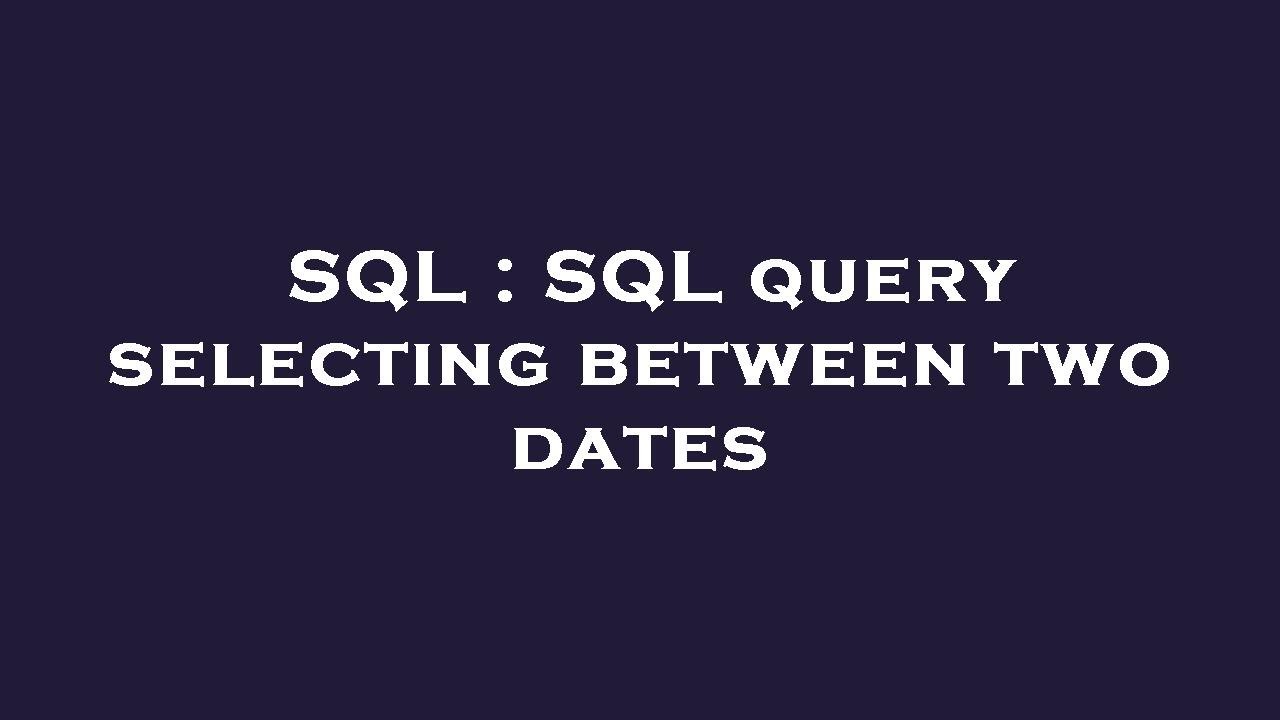 SQL : SQL query selecting between two dates